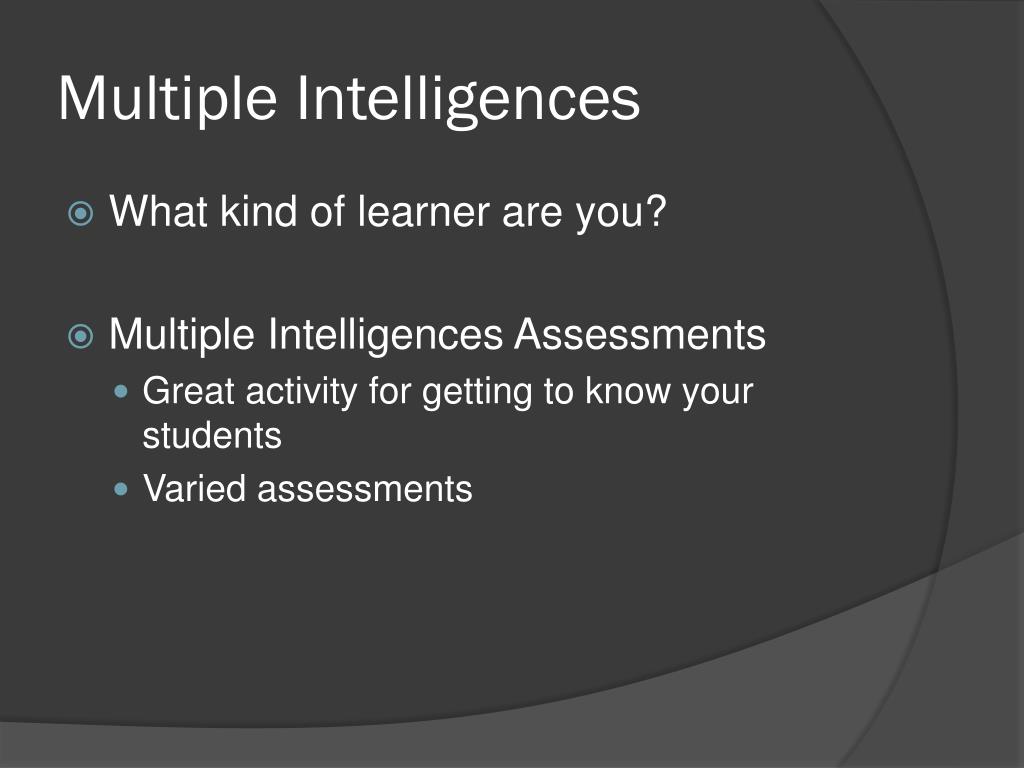 Multiple Intelligences

What kind of learner are you?

Multiple Intelligences Assessments

Great activity for getting to know your students

Varied assessments